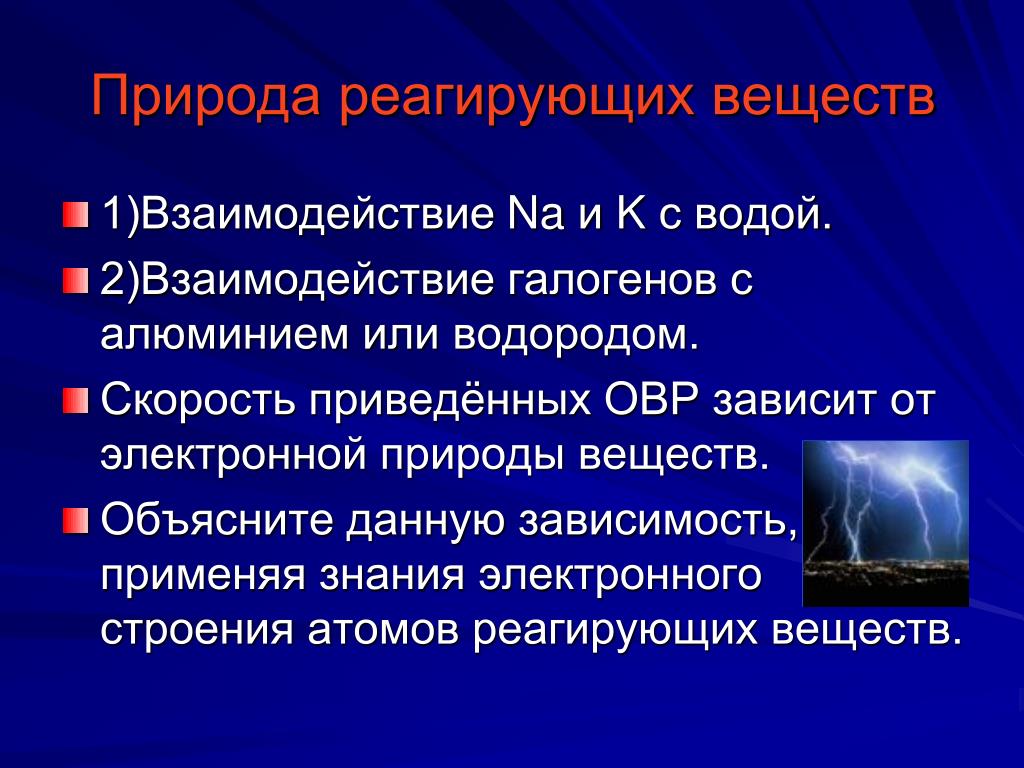 Природа реагирующих веществ

1)Взаимодействие Na и K с водой.

2)Взаимодействие галогенов с алюминием или водородом.

Скорость приведённых ОВР зависит от электронной природы веществ.

Объясните данную зависимость, применяя знания электронного строения атомов реагирующих веществ.